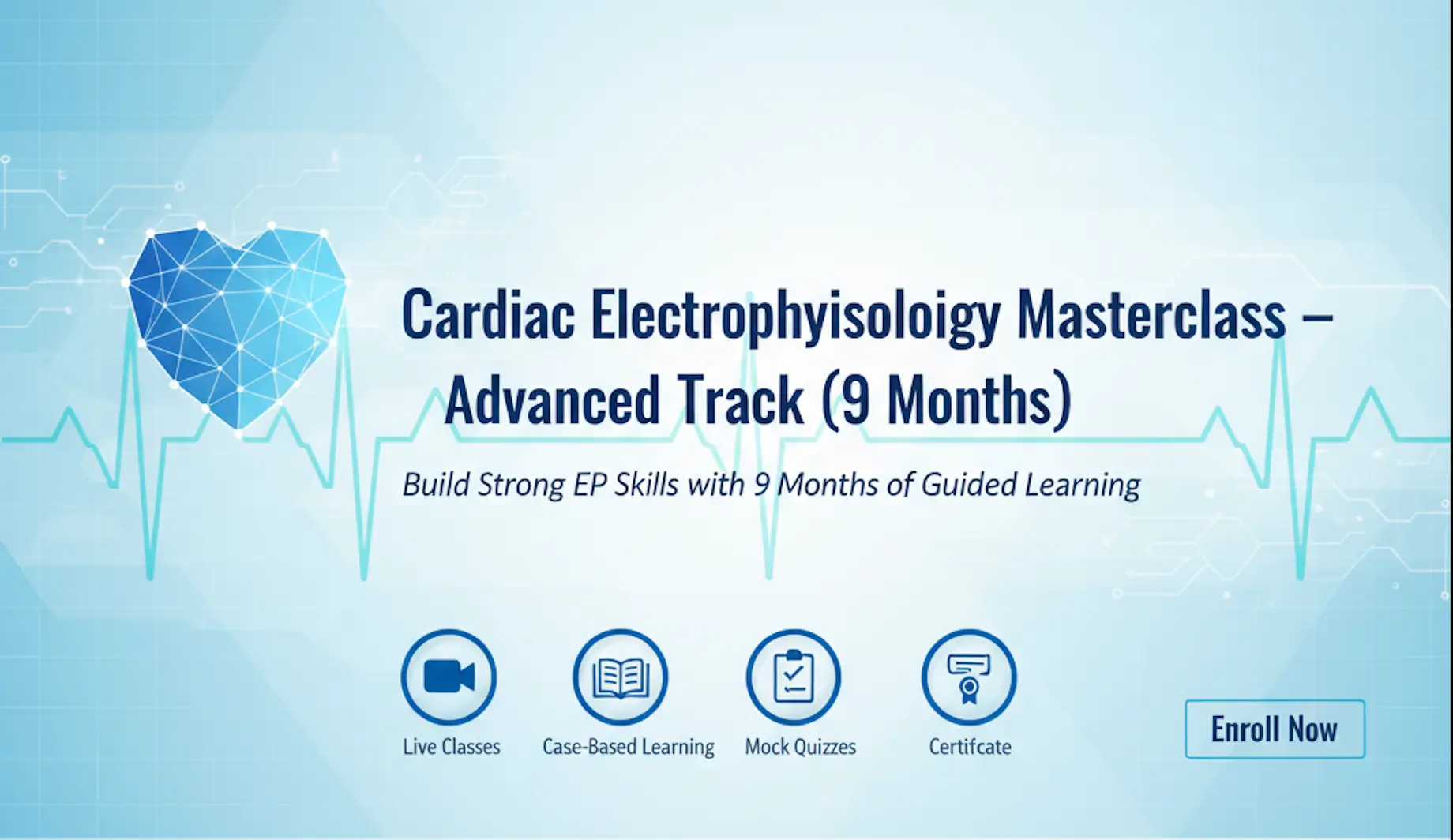 Cardiac Electrophyisoloigy Masterclass – Advanced Track (9 Months)

Build Strong EP Skills with 9 Months of Guided Learning

Live Classes

Case-Based Learning

Mock Quizzes

Certifcate

Enroll Now